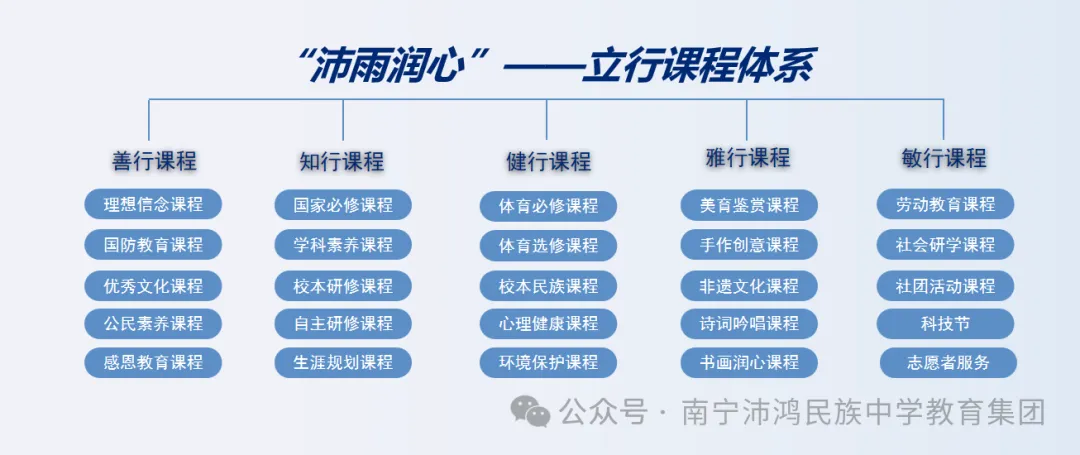 “沛雨润心”——立行课程体系

善行课程
理想信念课程
国防教育课程
优秀文化课程
公民素养课程
感恩教育课程

知行课程
国家必修课程
学科素养课程
校本研修课程
自主研修课程
生涯规划课程

健行课程
体育必修课程
体育选修课程
校本民族课程
心理健康课程
环境保护课程

雅行课程
美育鉴赏课程
手作创意课程
非遗文化课程
诗词吟唱课程
书画润心课程

敏行课程
劳动教育课程
社会研学课程
社团活动课程
科技节
志愿者服务

公众号 · 南宁沛鸿民族中学教育集团